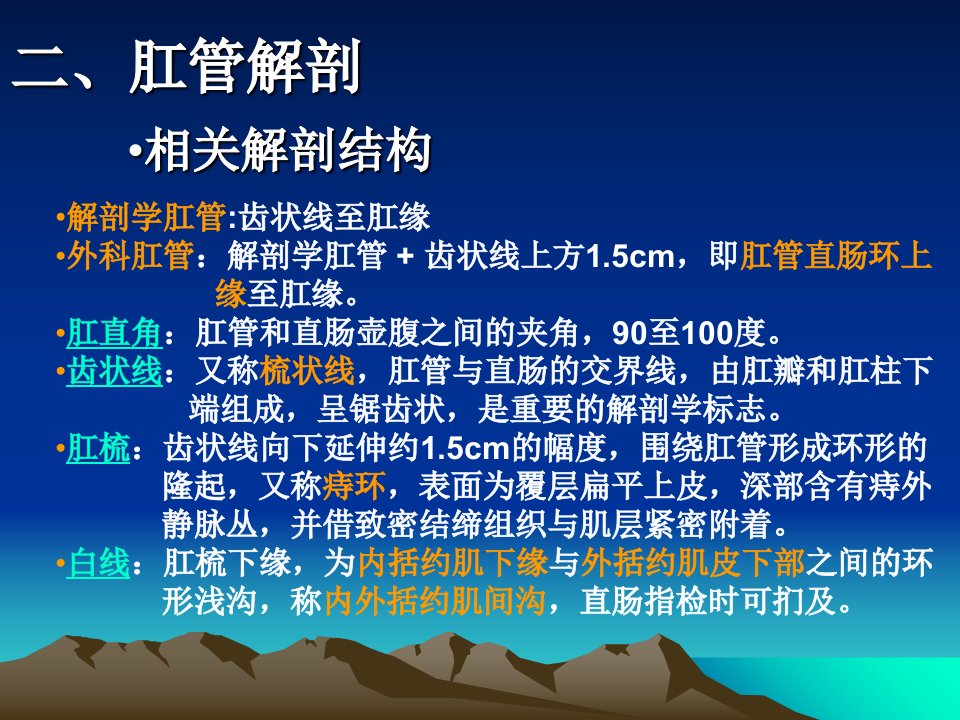 二、肛管解剖

•相关解剖结构

•解剖学肛管:齿状线至肛缘
•外科肛管：解剖学肛管 + 齿状线上方1.5cm，即肛管直肠环上缘至肛缘。
•肛直角：肛管和直肠壶腹之间的夹角，90至100度。
•齿状线：又称梳状线，肛管与直肠的交界线，由肛瓣和肛柱下端组成，呈锯齿状，是重要的解剖学标志。
•肛梳：齿状线向下延伸约1.5cm的幅度，围绕肛管形成环形的隆起，又称痔环，表面为覆层扁平上皮，深部含有痔外静脉丛，并借致密结缔组织与肌层紧密附着。
•白线：肛梳下缘，为内括约肌下缘与外括约肌皮下部之间的环形浅沟，称内外括约肌间沟，直肠指检时可扪及。